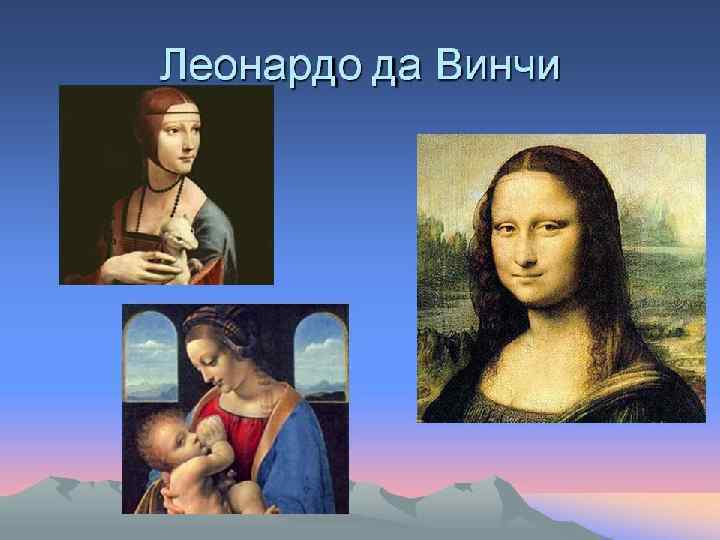 Леонардо да Винчи